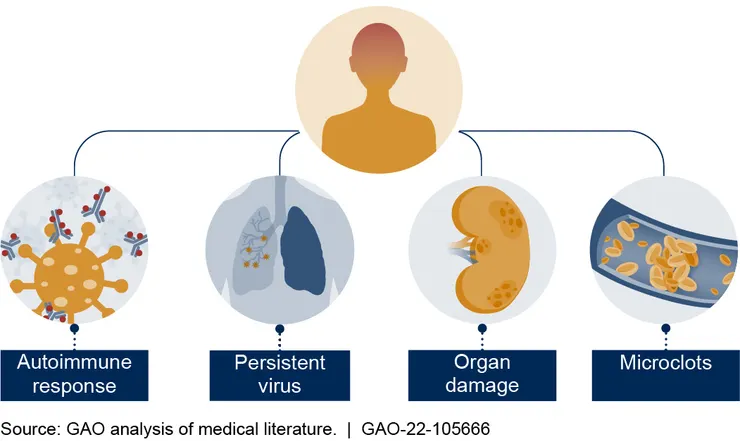 Autoimmune response

Persistent virus

Organ damage

Microclots

Source: GAO analysis of medical literature. | GAO-22-105666